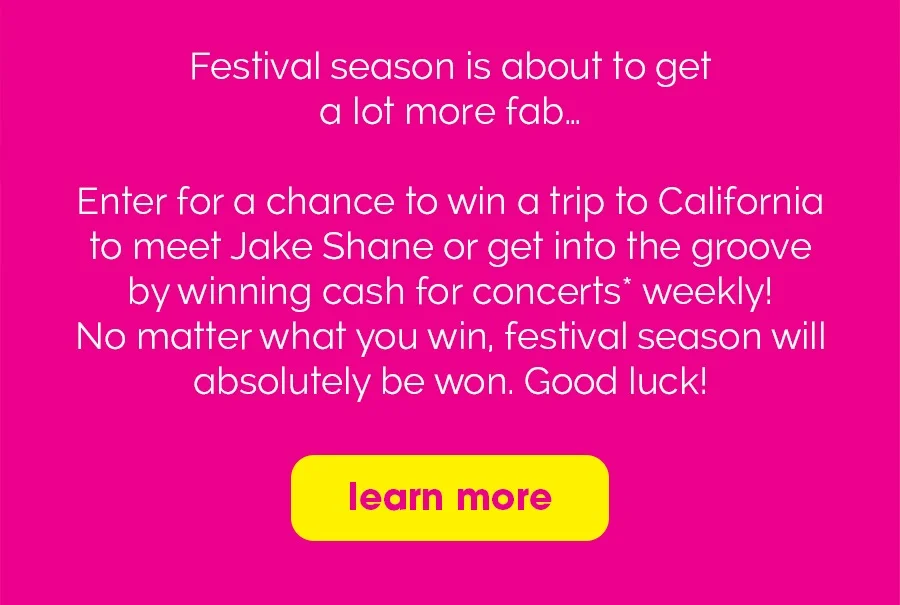 Festival season is about to get a lot more fab...

Enter for a chance to win a trip to California to meet Jake Shane or get into the groove by winning cash for concerts* weekly! No matter what you win, festival season will absolutely be won. Good luck!

learn more